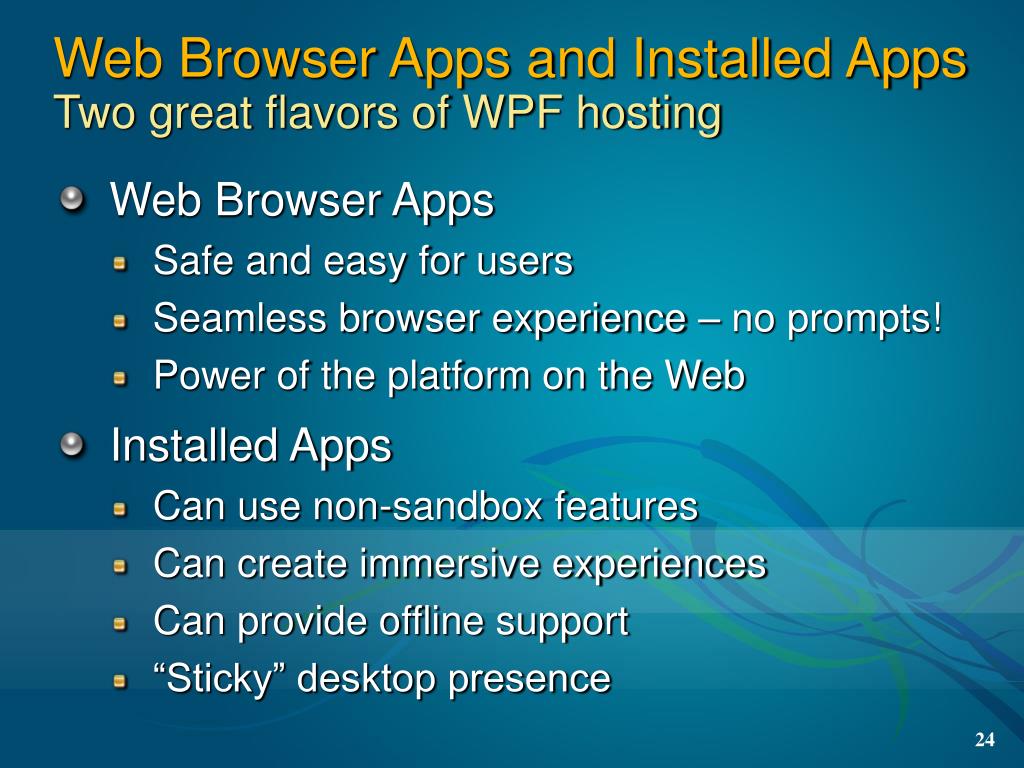 Web Browser Apps and Installed Apps
Two great flavors of WPF hosting

Web Browser Apps
Safe and easy for users
Seamless browser experience – no prompts!
Power of the platform on the Web

Installed Apps
Can use non-sandbox features
Can create immersive experiences
Can provide offline support
“Sticky” desktop presence

24